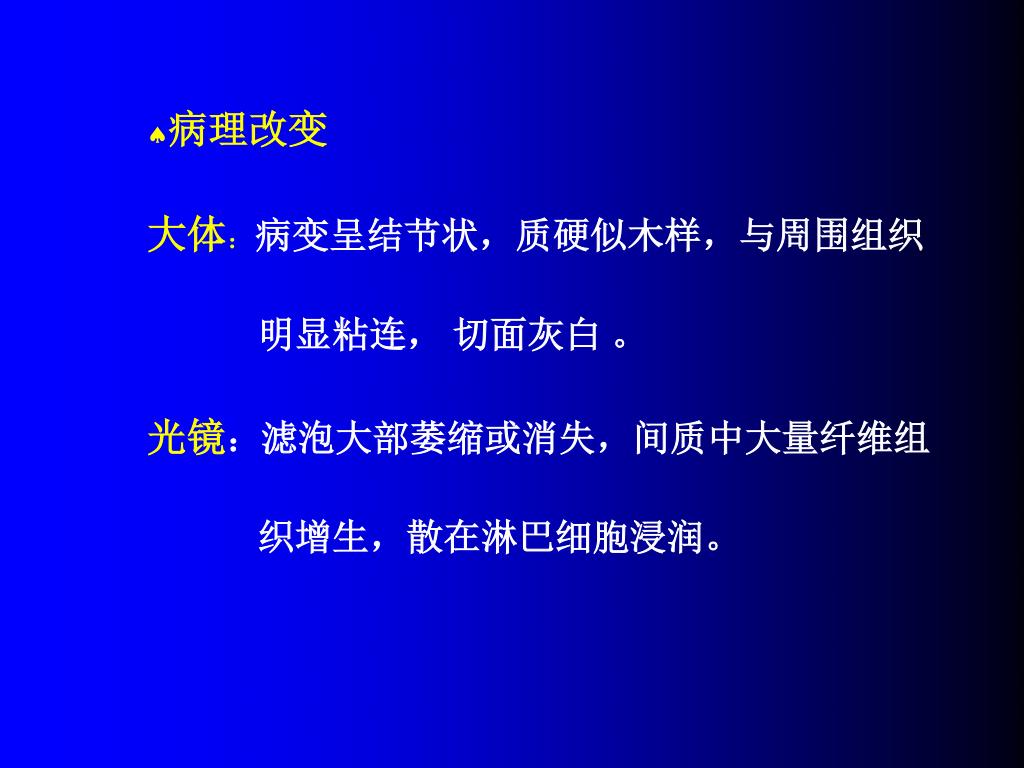 ♠病理改变

大体：病变呈结节状，质硬似木样，与周围组织明显粘连， 切面灰白 。

光镜：滤泡大部萎缩或消失，间质中大量纤维组织增生，散在淋巴细胞浸润。